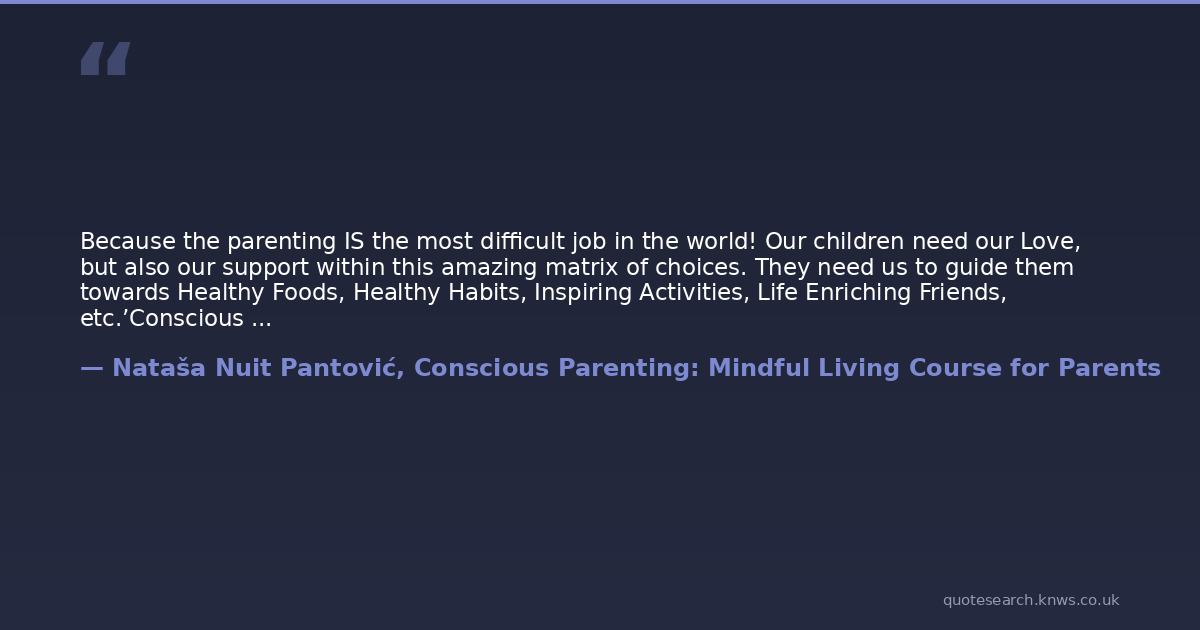 “

Because the parenting IS the most difficult job in the world! Our children need our Love, but also our support within this amazing matrix of choices. They need us to guide them towards Healthy Foods, Healthy Habits, Inspiring Activities, Life Enriching Friends, etc.’Conscious ...

— Nataša Nuit Pantović, Conscious Parenting: Mindful Living Course for Parents

quotesearch.knws.co.uk